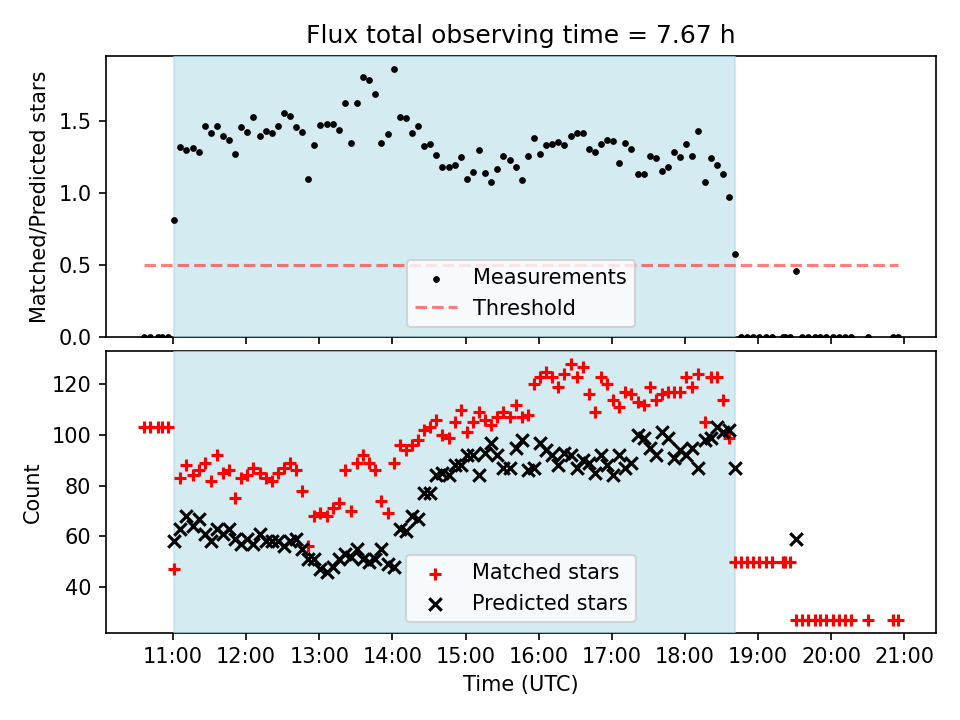 Flux total observing time = 7.67 h

Matched/Predicted stars

1.5
1.0
0.5
0.0

Measurements
Threshold

Count

120
100
80
60
40

Matched stars
Predicted stars

11:00 12:00 13:00 14:00 15:00 16:00 17:00 18:00 19:00 20:00 21:00

Time (UTC)